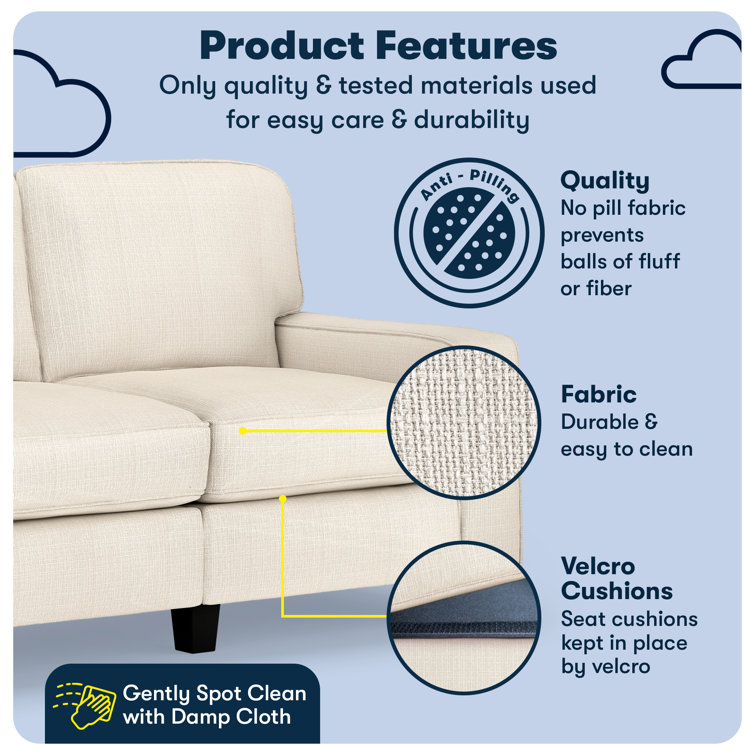 Product Features
Only quality & tested materials used for easy care & durability

Anti - Pilling

Quality
No pill fabric prevents balls of fluff or fiber

Fabric
Durable & easy to clean

Velcro Cushions
Seat cushions kept in place by velcro

Gently Spot Clean with Damp Cloth